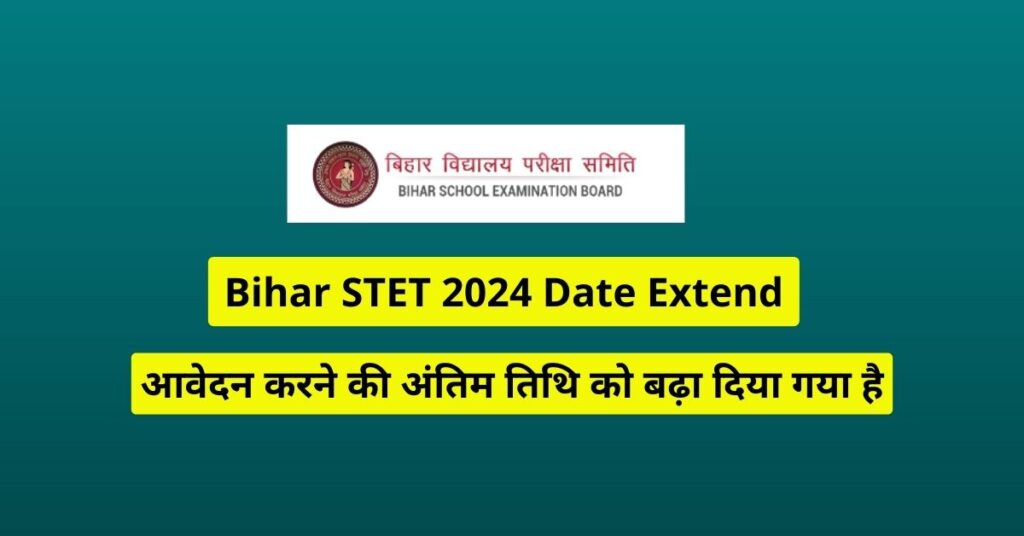 बिहार विद्यालय परीक्षा समिति
BIHAR SCHOOL EXAMINATION BOARD

Bihar STET 2024 Date Extend

आवेदन करने की अंतिम तिथि को बढ़ा दिया गया है